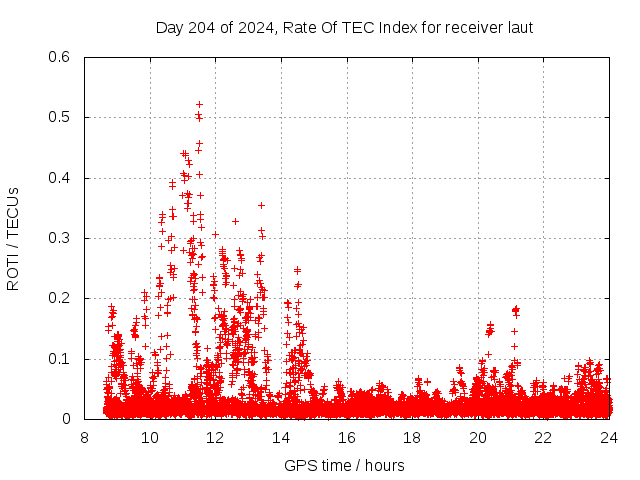 Day 204 of 2024, Rate Of TEC Index for receiver laut

ROTI / TECUs

0.6
0.5
0.4
0.3
0.2
0.1
0

8 10 12 14 16 18 20 22 24

GPS time / hours